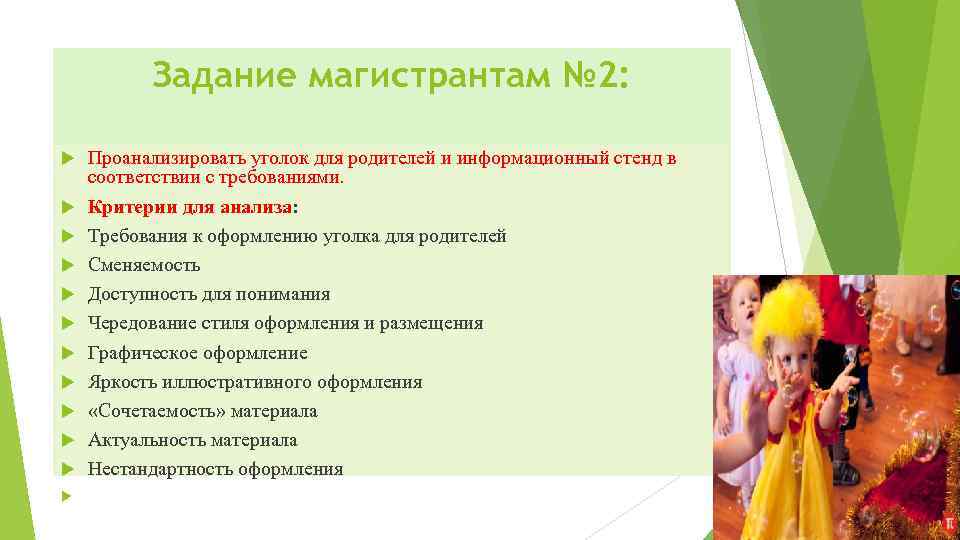 Задание магистрантам №2:

Проанализировать уголок для родителей и информационный стенд в соответствии с требованиями.

Критерии для анализа:

Требования к оформлению уголка для родителей

Сменяемость

Доступность для понимания

Чередование стиля оформления и размещения

Графическое оформление

Яркость иллюстративного оформления

«Сочетаемость» материала

Актуальность материала

Нестандартность оформления